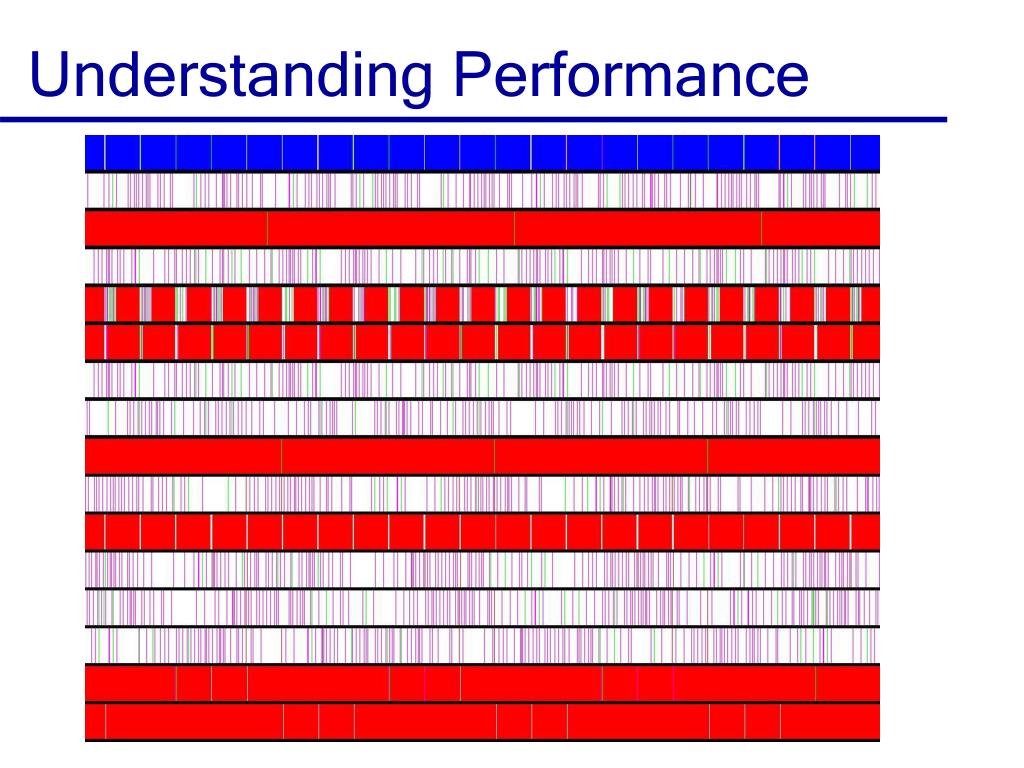 Understanding Performance